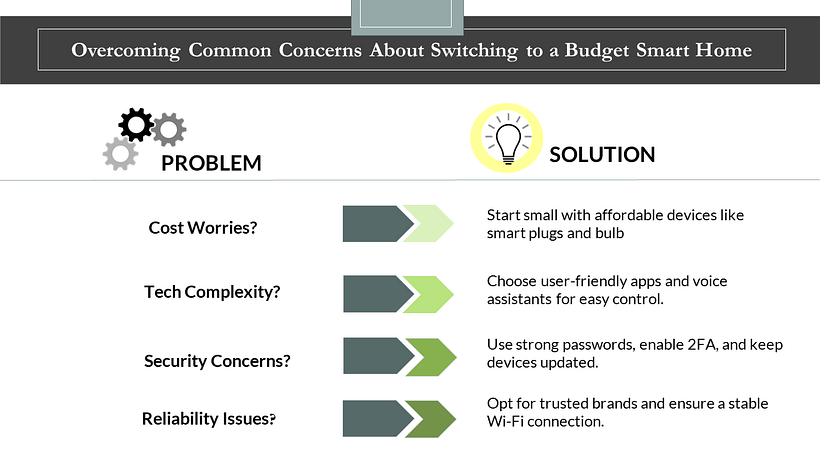 Overcoming Common Concerns About Switching to a Budget Smart Home

PROBLEM

SOLUTION

Cost Worries?

Start small with affordable devices like smart plugs and bulb

Tech Complexity?

Choose user-friendly apps and voice assistants for easy control.

Security Concerns?

Use strong passwords, enable 2FA, and keep devices updated.

Reliability Issues?

Opt for trusted brands and ensure a stable Wi-Fi connection.